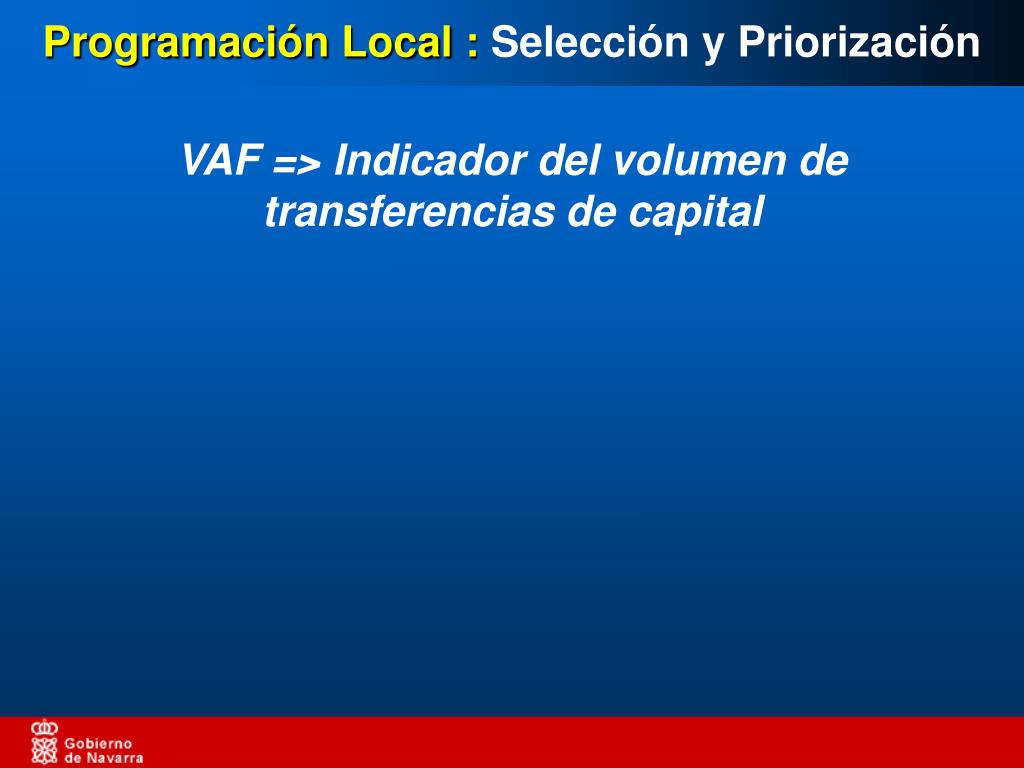 Programación Local : Selección y Priorización

VAF => Indicador del volumen de transferencias de capital

Gobierno de Navarra